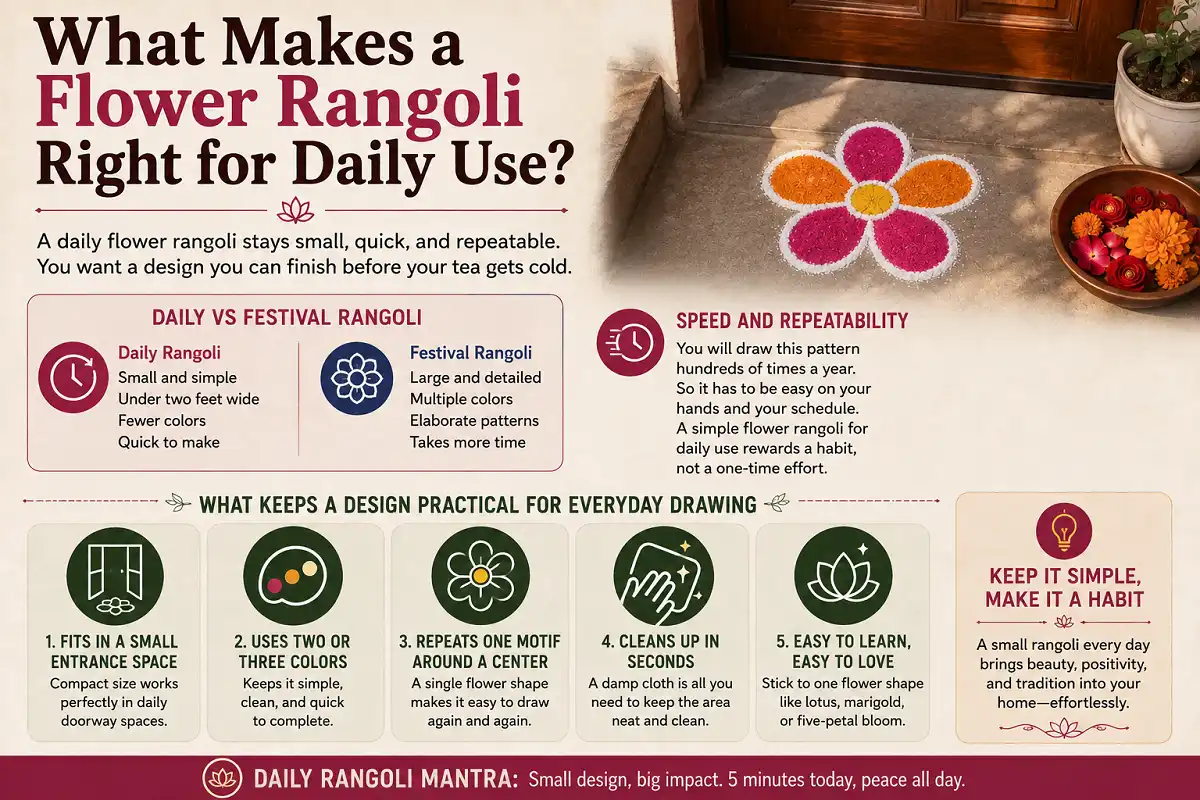 What Makes a Flower Rangoli Right for Daily Use?

A daily flower rangoli stays small, quick, and repeatable. You want a design you can finish before your tea gets cold.

DAILY VS FESTIVAL RANGOLI

Daily Rangoli
Small and simple
Under two feet wide
Fewer colors
Quick to make

Festival Rangoli
Large and detailed
Multiple colors
Elaborate patterns
Takes more time

SPEED AND REPEATABILITY

You will draw this pattern hundreds of times a year. So it has to be easy on your hands and your schedule. A simple flower rangoli for daily use rewards a habit, not a one-time effort.

WHAT KEEPS A DESIGN PRACTICAL FOR EVERYDAY DRAWING

1. FITS IN A SMALL ENTRANCE SPACE
Compact size works perfectly in daily doorway spaces.

2. USES TWO OR THREE COLORS
Keeps it simple, clean, and quick to complete.

3. REPEATS ONE MOTIF AROUND A CENTER
A single flower shape makes it easy to draw again and again.

4. CLEANS UP IN SECONDS
A damp cloth is all you need to keep the area neat and clean.

5. EASY TO LEARN, EASY TO LOVE
Stick to one flower shape like lotus, marigold, or five-petal bloom.

KEEP IT SIMPLE, MAKE IT A HABIT
A small rangoli every day brings beauty, positivity, and tradition into your home—effortlessly.

DAILY RANGOLI MANTRA: Small design, big impact. 5 minutes today, peace all day.